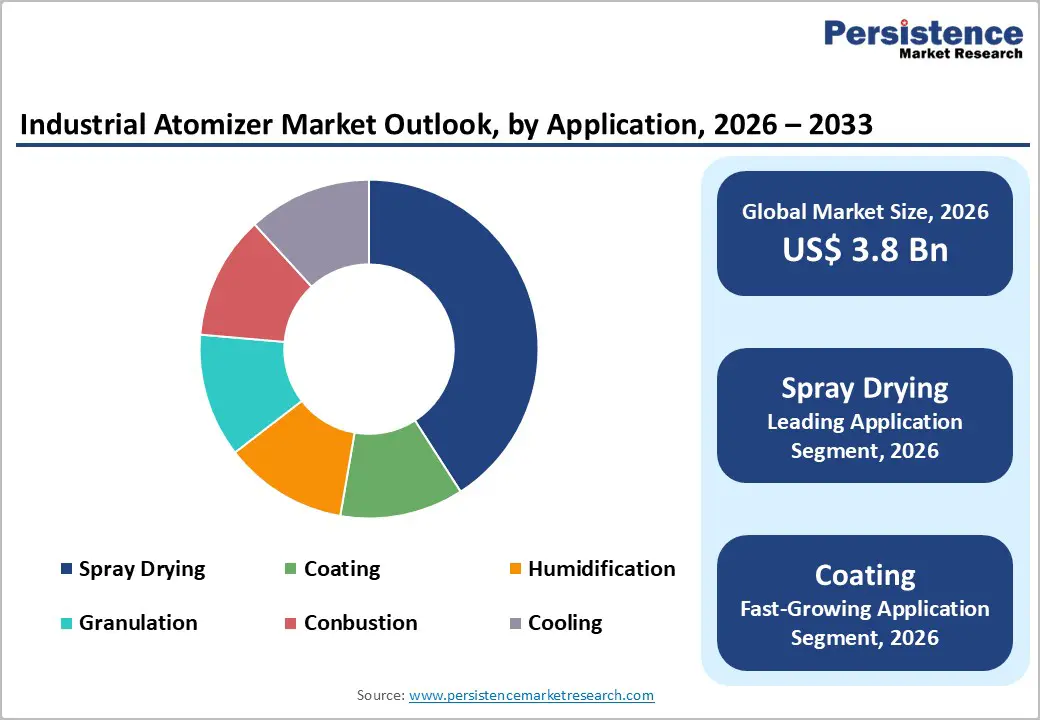 Persistence
Market Research

Industrial Atomizer Market Outlook, by Application, 2026 – 2033

Spray Drying
Coating
Humidification
Granulation
Conbustion
Cooling

Global Market Size, 2026
US$ 3.8 Bn

Spray Drying
Leading Application Segment, 2026

Coating
Fast-Growing Application Segment, 2026

Source: www.persistencemarketresearch.com